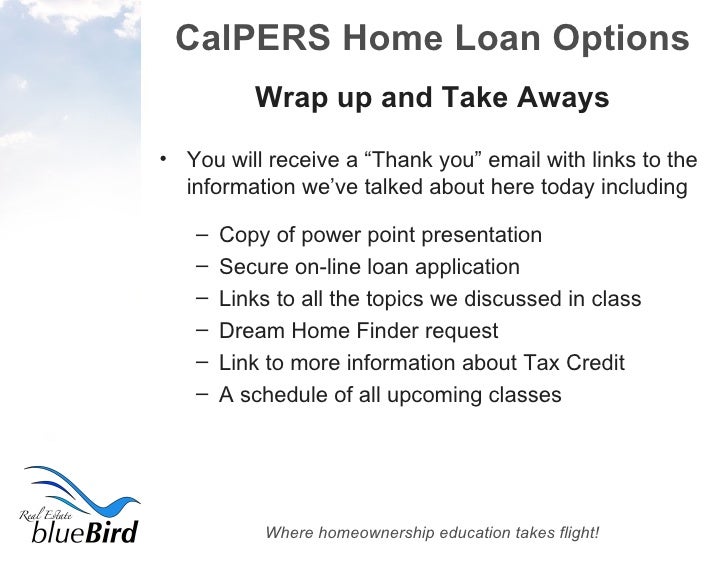 CalPERS Home Loan Options

Wrap up and Take Aways

• You will receive a “Thank you” email with links to the information we’ve talked about here today including

– Copy of power point presentation
– Secure on-line loan application
– Links to all the topics we discussed in class
– Dream Home Finder request
– Link to more information about Tax Credit
– A schedule of all upcoming classes

Real Estate blueBird

Where homeownership education takes flight!